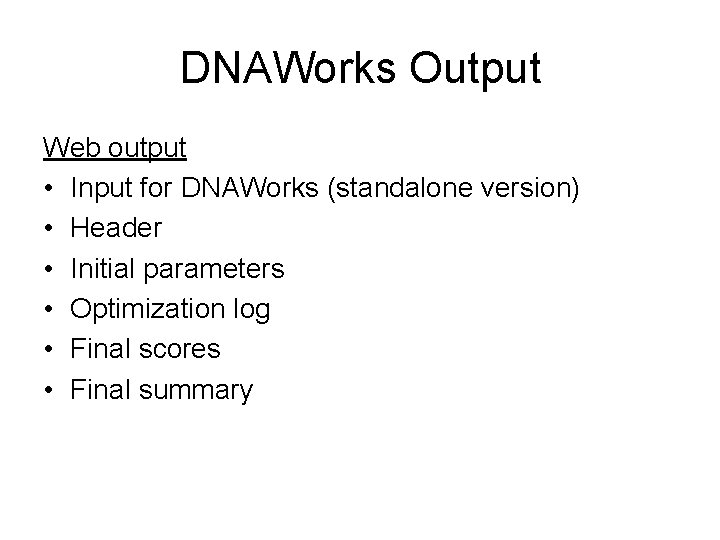 DNAWorks Output

Web output
• Input for DNAWorks (standalone version)
• Header
• Initial parameters
• Optimization log
• Final scores
• Final summary